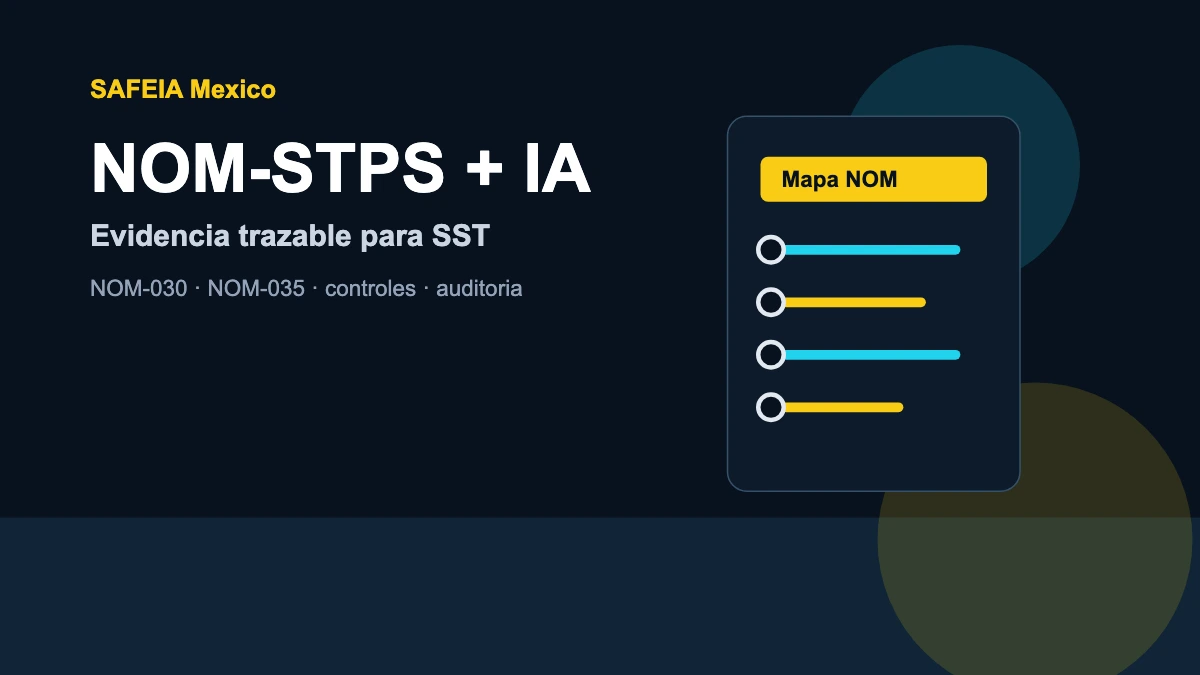 SAFEIA Mexico

NOM-STPS + IA

Evidencia trazable para SST

NOM-030 · NOM-035 · controles · auditoria

Mapa NOM